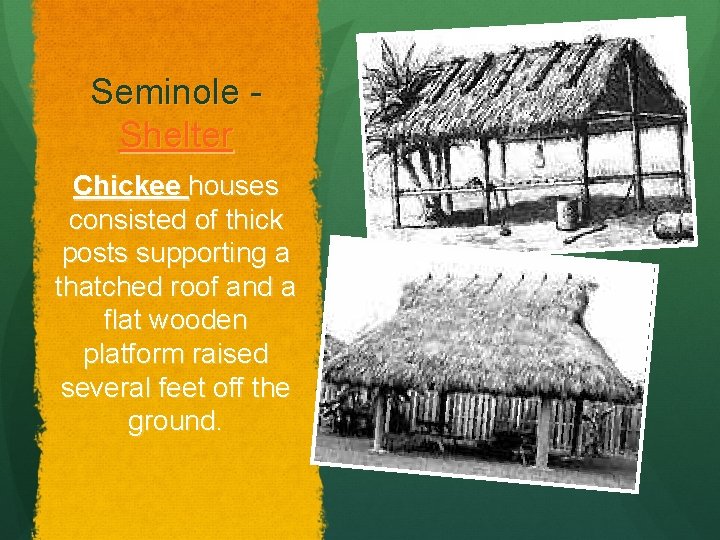 Seminole - Shelter

Chickee houses consisted of thick posts supporting a thatched roof and a flat wooden platform raised several feet off the ground.